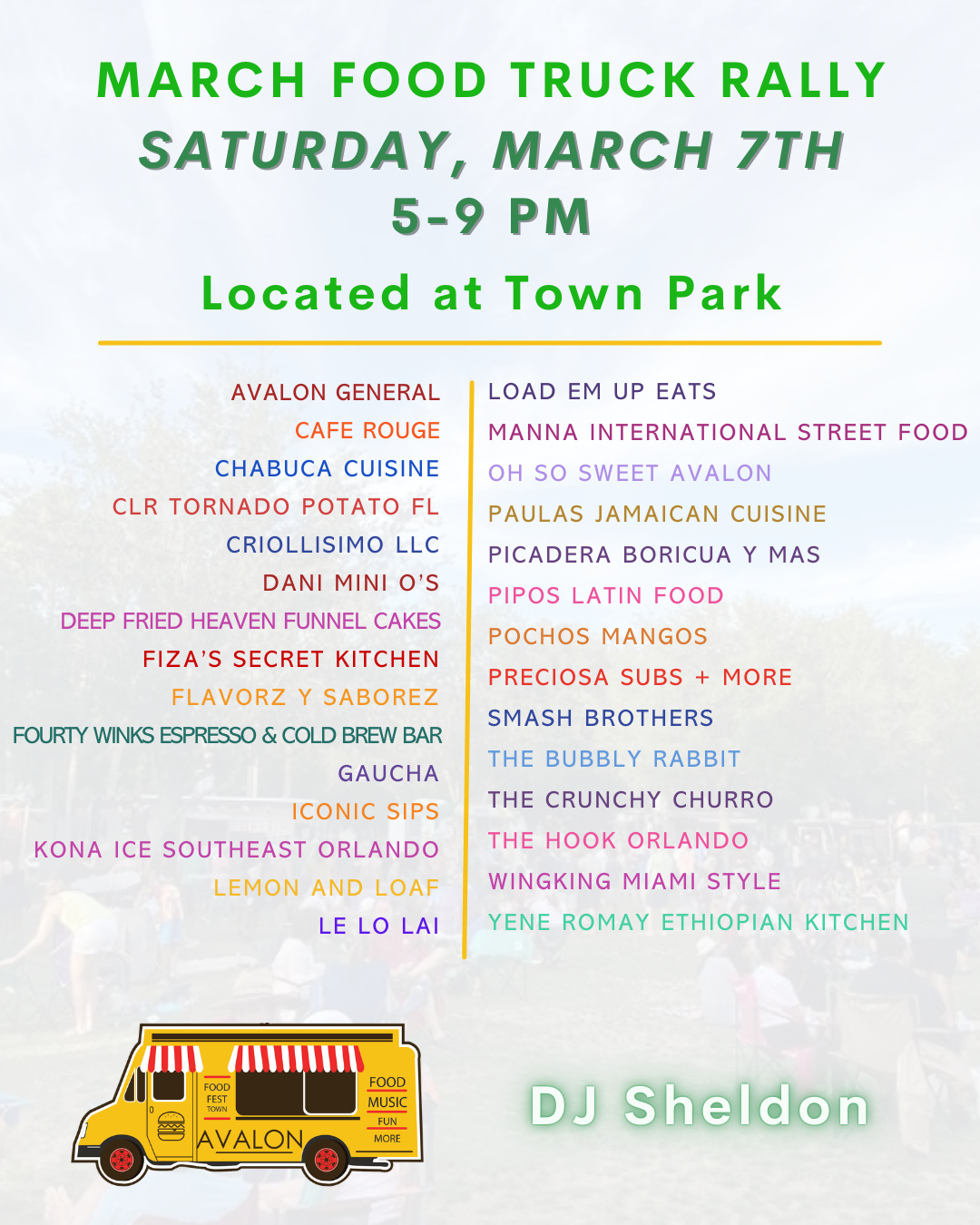 MARCH FOOD TRUCK RALLY
SATURDAY, MARCH 7TH
5-9 PM

Located at Town Park

AVALON GENERAL
CAFE ROUGE
CHABUCA CUISINE
CLR TORNADO POTATO FL
CRIOLLISIMO LLC
DANI MINI O'S
DEEP FRIED HEAVEN FUNNEL CAKES
FIZA'S SECRET KITCHEN
FLAVORZ Y SABOREZ
FOURTY WINKS ESPRESSO & COLD BREW BAR
GAUCHA
ICONIC SIPS
KONA ICE SOUTHEAST ORLANDO
LEMON AND LOAF
LE LO LAI

LOAD EM UP EATS
MANNA INTERNATIONAL STREET FOOD
OH SO SWEET AVALON
PAULAS JAMAICAN CUISINE
PICADERA BORICUA Y MAS
PIPOS LATIN FOOD
POCHOS MANGOS
PRECIOSA SUBS + MORE
SMASH BROTHERS
THE BUBBLY RABBIT
THE CRUNCHY CHURRO
THE HOOK ORLANDO
WINGKING MIAMI STYLE
YENE ROMAY ETHIOPIAN KITCHEN

FOOD FEST TOWN
AVALON
FOOD
MUSIC
FUN
MORE

DJ Sheldon